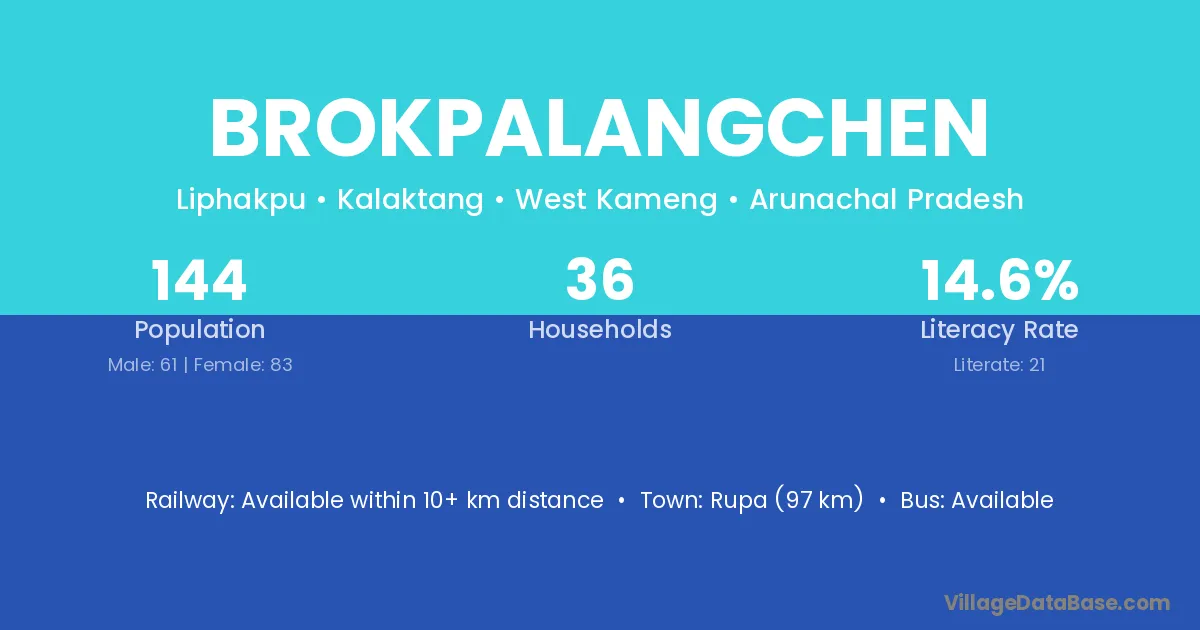 BROKPALANGCHEN

Liphakpu • Kalaktang • West Kameng • Arunachal Pradesh

144
Population
Male: 61 | Female: 83

36
Households

14.6%
Literacy Rate
Literate: 21

Railway: Available within 10+ km distance • Town: Rupa (97 km) • Bus: Available

VillageDataBase.com